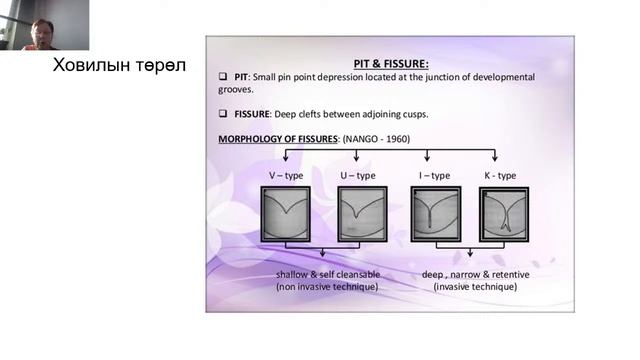 Ховилын төрөл

PIT & FISSURE:

❑ PIT: Small pin point depression located at the junction of developmental grooves.

❑ FISSURE: Deep clefts between adjoining cusps.

MORPHOLOGY OF FISSURES: (NANGO - 1960)

V – type

U – type

I – type

K - type

shallow & self cleansable (non invasive technique)

deep , narrow & retentive (invasive technique)